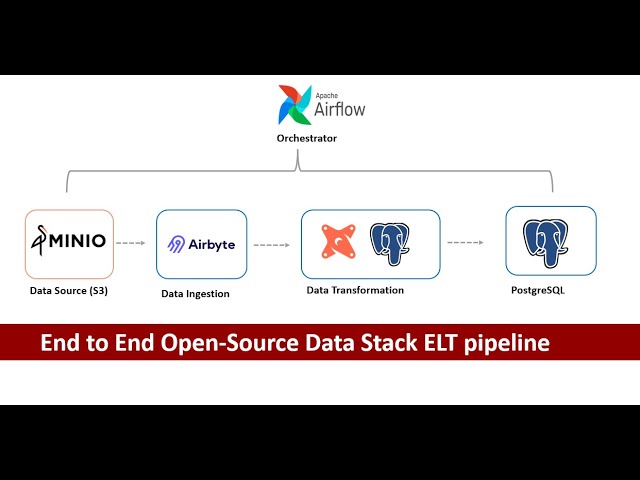 Apache
Airflow

Orchestrator

MINIO

Data Source (S3)

Airbyte

Data Ingestion

Data Transformation

PostgreSQL

End to End Open-Source Data Stack ELT pipeline